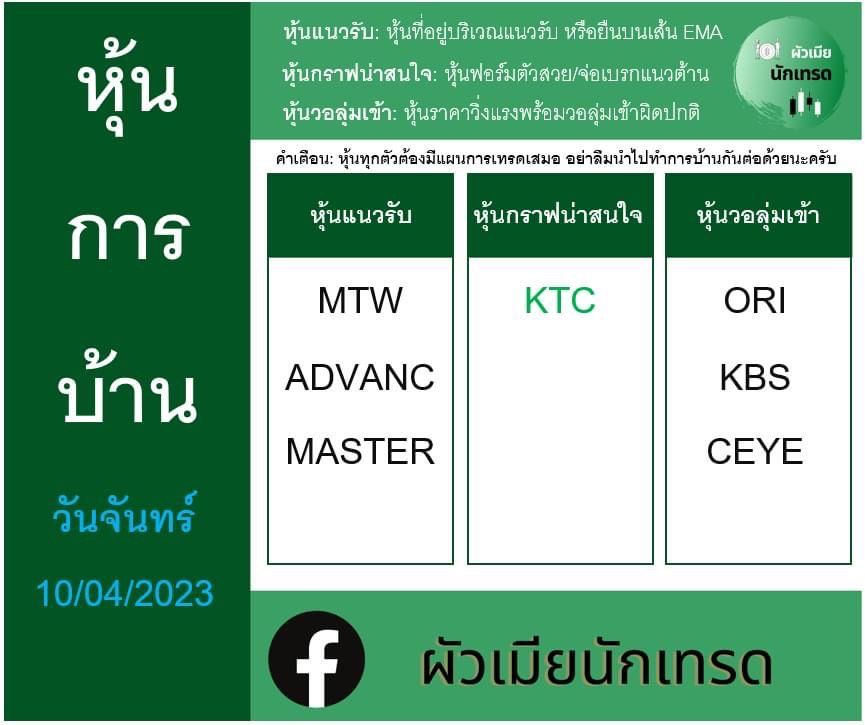 หุ้น การ บ้าน

วันจันทร์

10/04/2023

หุ้นแนวรับ: หุ้นที่อยู่บริเวณแนวรับ หรือยืนบนเส้น EMA
หุ้นกราฟน่าสนใจ: หุ้นฟอร์มตัวสวย/จ่อเบรกแนวต้าน
หุ้นวอลุ่มเข้า: หุ้นราคาวิ่งแรงพร้อมวอลุ่มเข้าผิดปกติ

ผัวเมีย นักเทรด

คำเตือน: หุ้นทุกตัวต้องมีแผนการเทรดเสมอ อย่าลืมนำไปทำการบ้านกันต่อด้วยนะครับ

| หุ้นแนวรับ | หุ้นกราฟน่าสนใจ | หุ้นวอลุ่มเข้า |
|---|---|---|
| MTW | KTC | ORI |
| ADVANC | | KBS |
| MASTER | | CEYE |

ผัวเมียนักเทรด